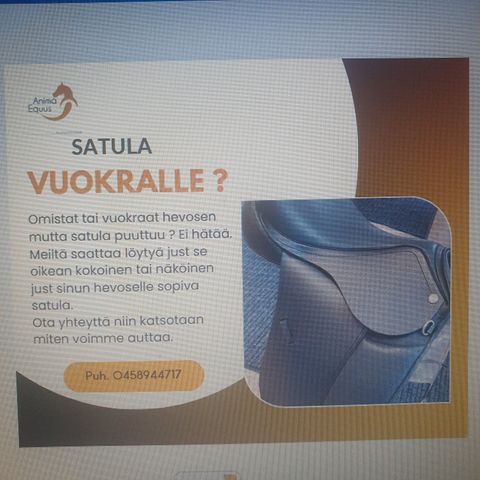 Anima Equus

SATULA

VUOKRALLE ?

Omistat tai vuokraat hevosen mutta satula puuttuu ? Ei hätää. Meiltä saattaa löytyä just se oikean kokoinen tai näköinen just sinun hevoselle sopiva satula.
Ota yhteyttä niin katsotaan miten voimme auttaa.

Puh. 0458944717